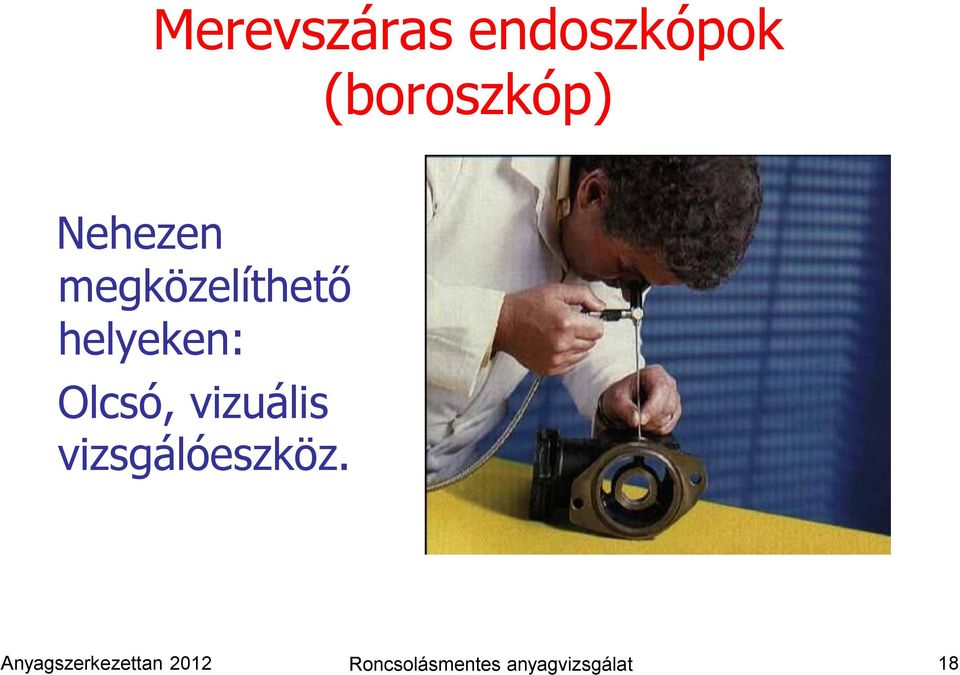 Merevszáras endoszkópok (boroszkóp)

Nehezen megközelíthető helyeken:

Olcsó, vizuális vizsgálóeszköz.

Anyagszerkezettan 2012 Roncsolásmentes anyagvizsgálat 18